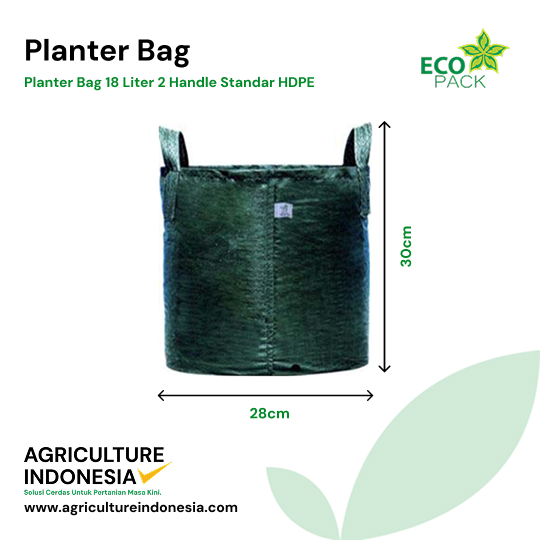 Planter Bag

Planter Bag 18 Liter 2 Handle Standar HDPE

ECO PACK

30cm

28cm

AGRICULTURE INDONESIA

Solusi Cerdas Untuk Pertanian Masa Kini.

www.agricultureindonesia.com